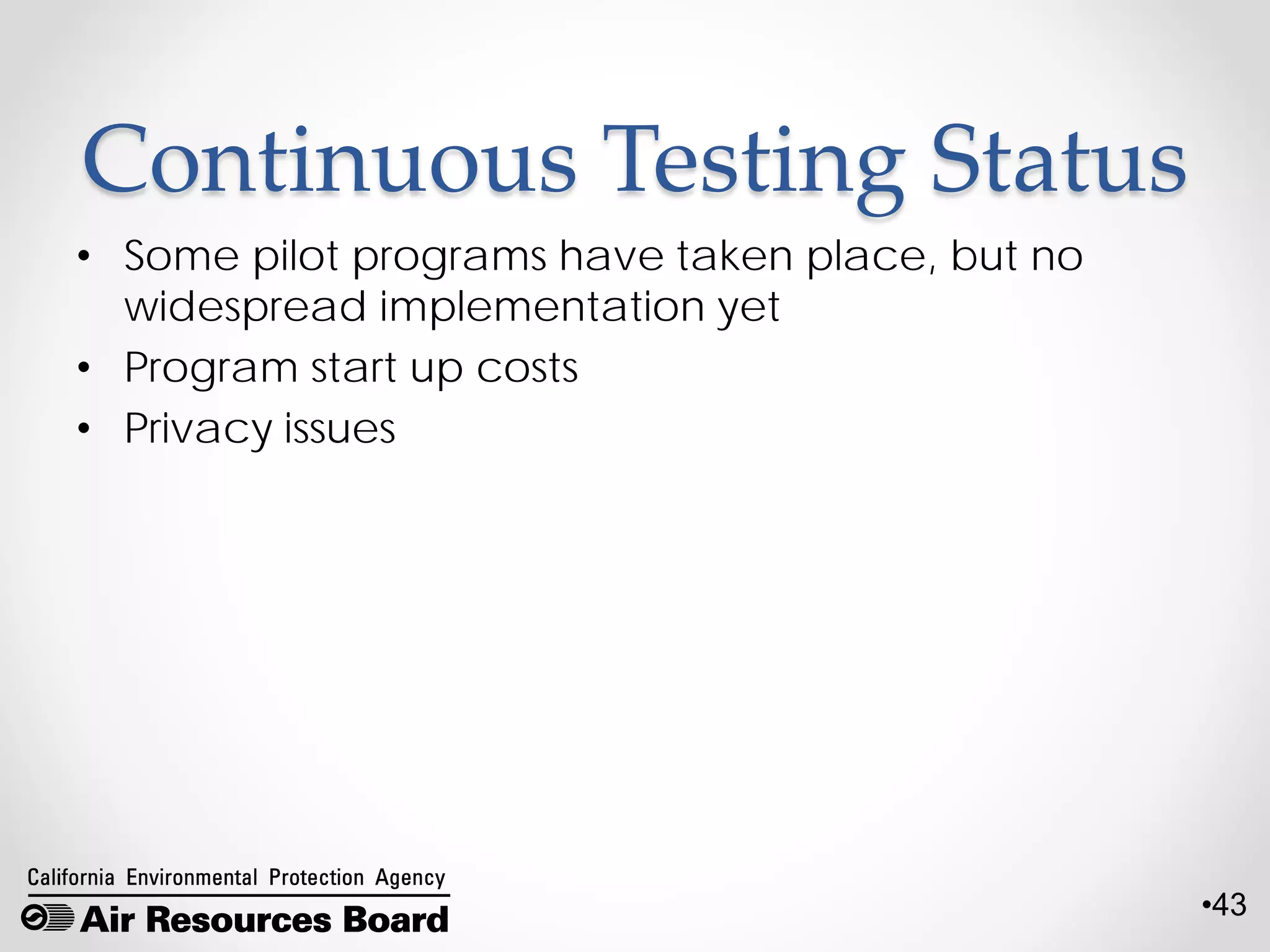 Continuous Testing Status

• Some pilot programs have taken place, but no widespread implementation yet
• Program start up costs
• Privacy issues

California Environmental Protection Agency
Air Resources Board

•43